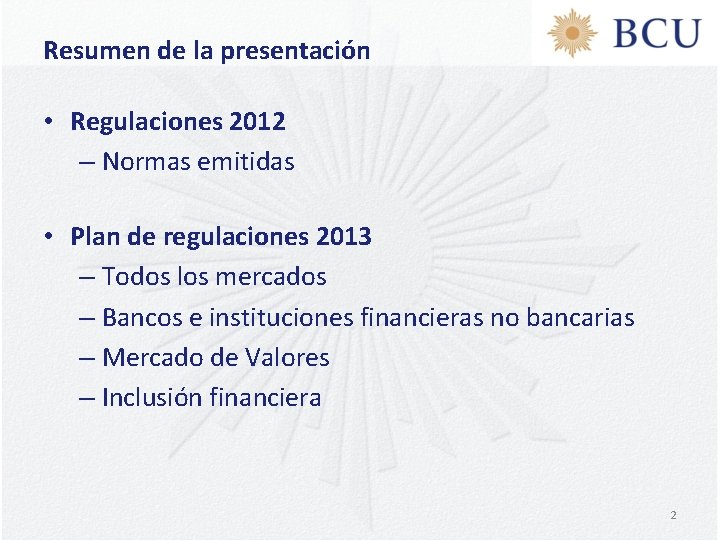 BCU

Resumen de la presentación

• Regulaciones 2012
– Normas emitidas

• Plan de regulaciones 2013
– Todos los mercados
– Bancos e instituciones financieras no bancarias
– Mercado de Valores
– Inclusión financiera

2